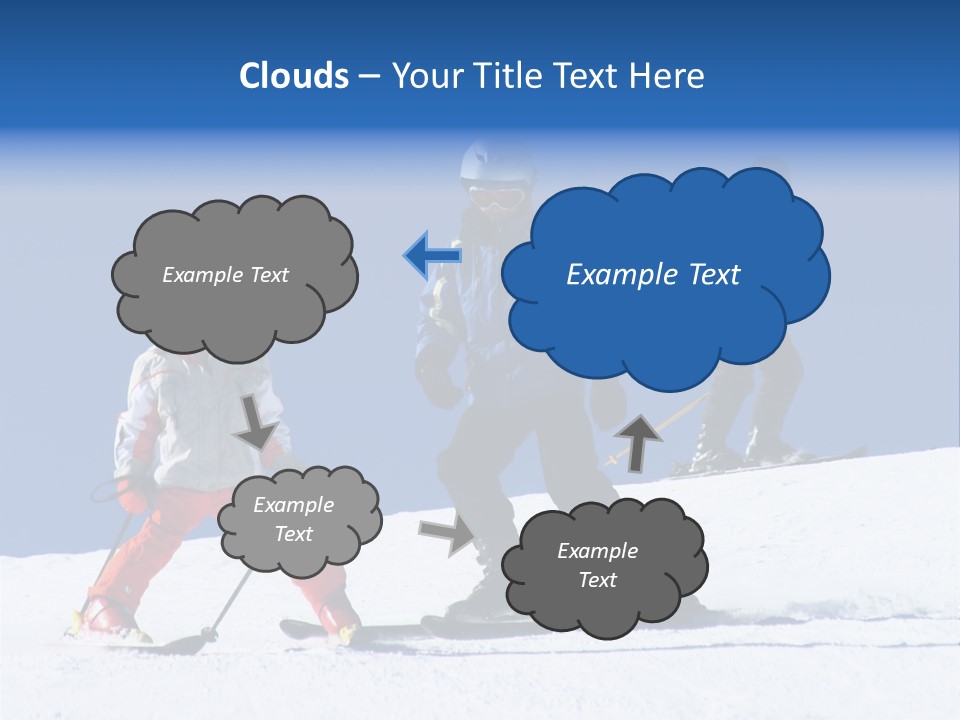 Clouds – Your Title Text Here

Example Text

Example Text

Example Text

Example Text